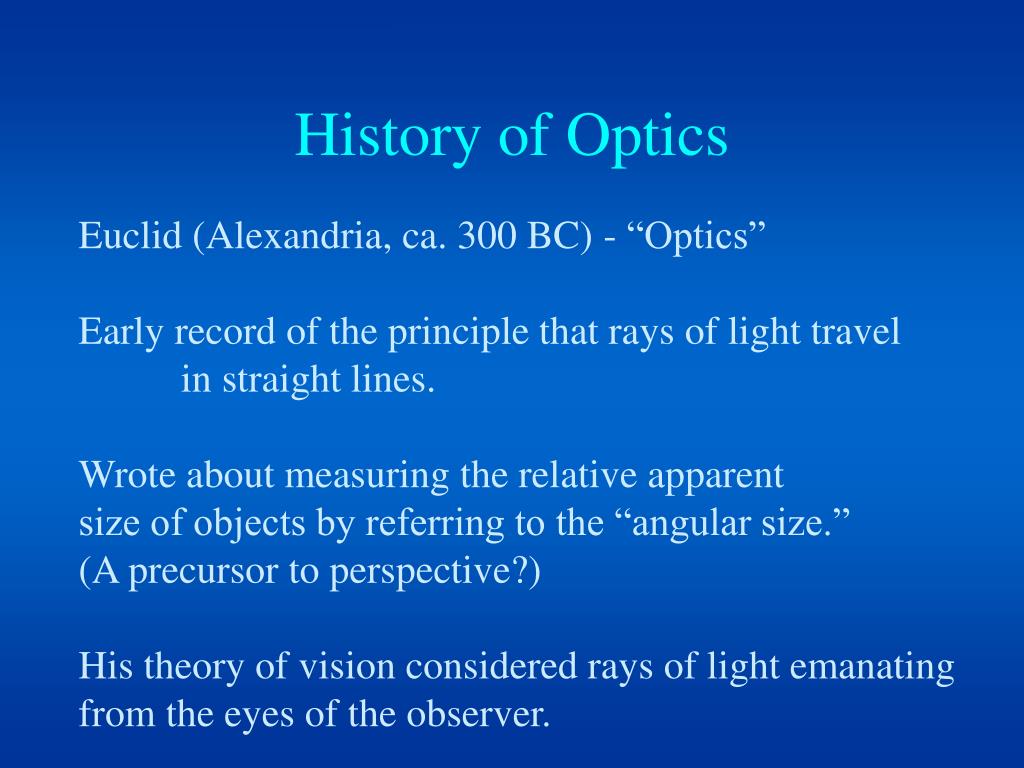 History of Optics

Euclid (Alexandria, ca. 300 BC) - “Optics”

Early record of the principle that rays of light travel in straight lines.

Wrote about measuring the relative apparent size of objects by referring to the “angular size.” (A precursor to perspective?)

His theory of vision considered rays of light emanating from the eyes of the observer.